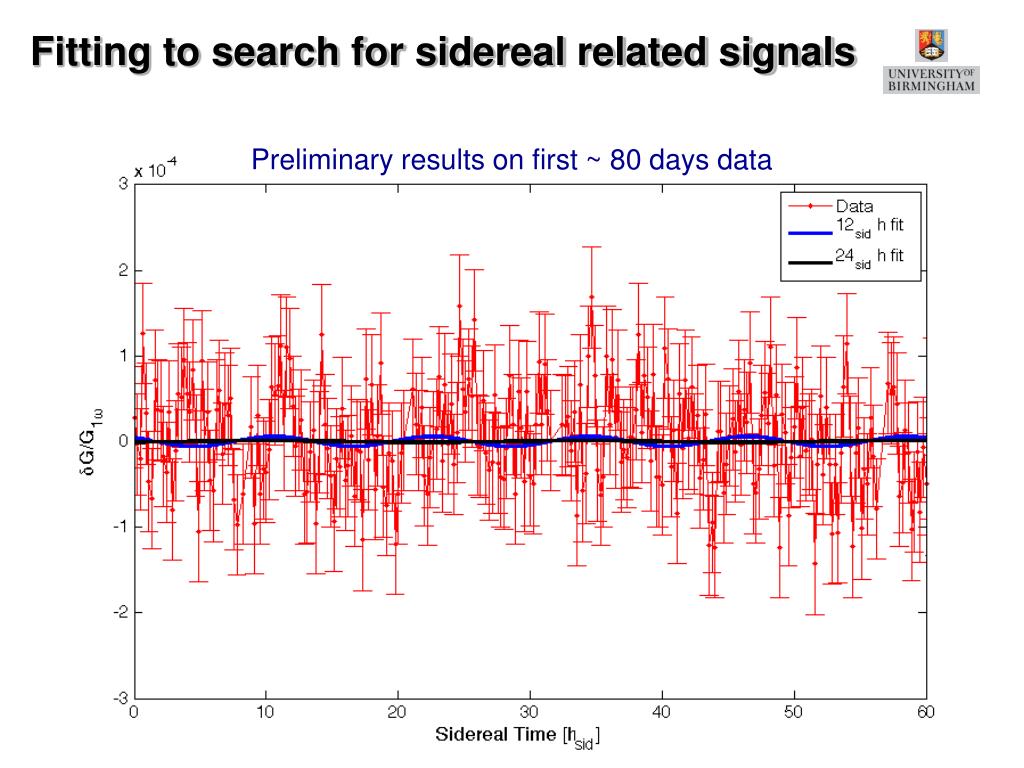 Fitting to search for sidereal related signals

UNIVERSITY OF BIRMINGHAM

Preliminary results on first ~ 80 days data

$\times 10^{-4}$

3
2
1
0
-1
-2
-3

$\delta G/G_{1\omega}$

Data
$12_{sid}$ h fit
$24_{sid}$ h fit

0 10 20 30 40 50 60

Sidereal Time [$h_{sid}$]